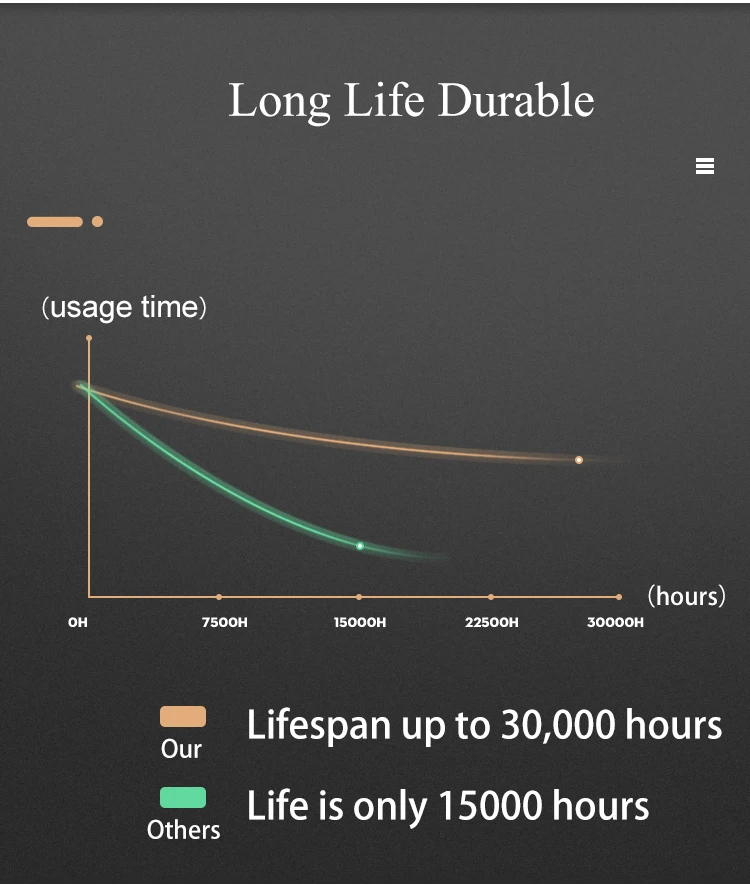 Long Life Durable

(usage time)

(hours)

0H
7500H
15000H
22500H
30000H

Our
Lifespan up to 30,000 hours

Others
Life is only 15000 hours